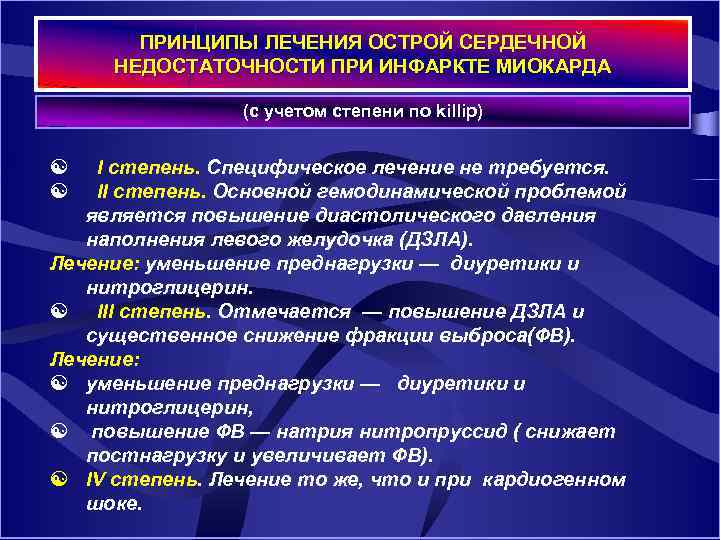 ПРИНЦИПЫ ЛЕЧЕНИЯ ОСТРОЙ СЕРДЕЧНОЙ НЕДОСТАТОЧНОСТИ ПРИ ИНФАРКТЕ МИОКАРДА

(с учетом степени по killip)

I степень. Специфическое лечение не требуется.

II степень. Основной гемодинамической проблемой является повышение диастолического давления наполнения левого желудочка (ДЗЛА).

Лечение: уменьшение преднагрузки — диуретики и нитроглицерин.

III степень. Отмечается — повышение ДЗЛА и существенное снижение фракции выброса(ФВ).

Лечение:

уменьшение преднагрузки — диуретики и нитроглицерин,

повышение ФВ — натрия нитропруссид ( снижает постнагрузку и увеличивает ФВ).

IV степень. Лечение то же, что и при кардиогенном шоке.